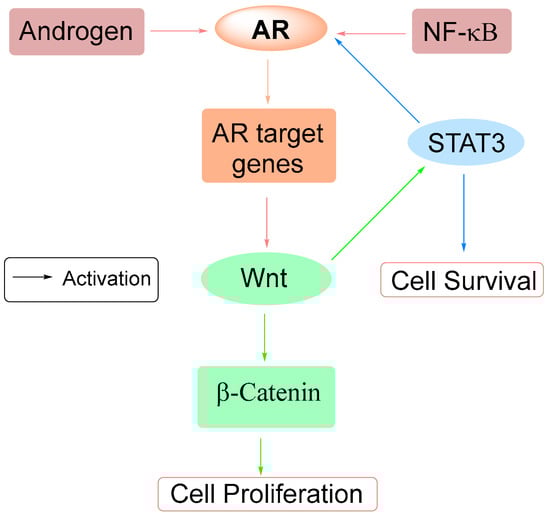 Androgen

AR

NF-κB

AR target genes

STAT3

Activation

Wnt

Cell Survival

β-Catenin

Cell Proliferation